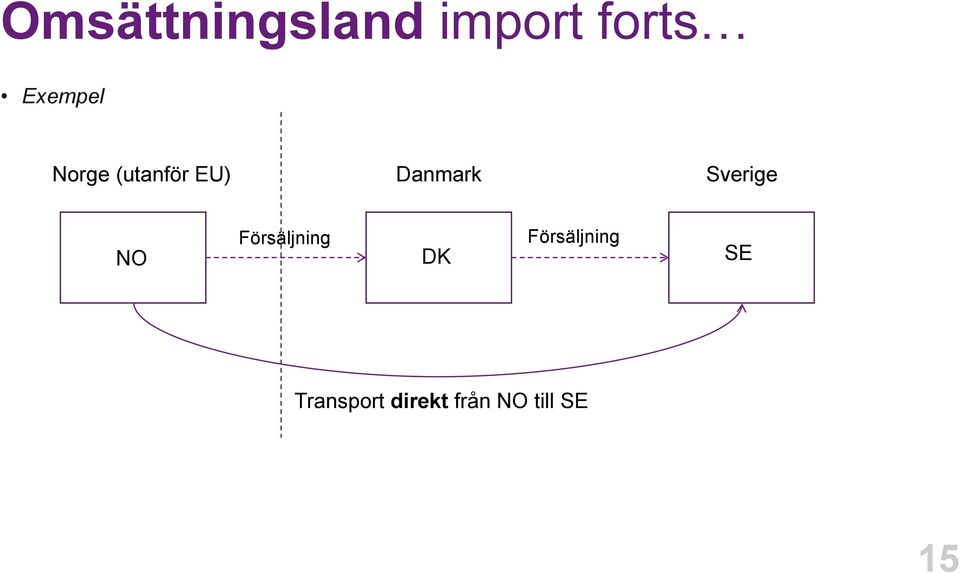 Omsättningsland import forts…

• Exempel

Norge (utanför EU)

Danmark

Sverige

NO

Försäljning

DK

Försäljning

SE

Transport direkt från NO till SE

15